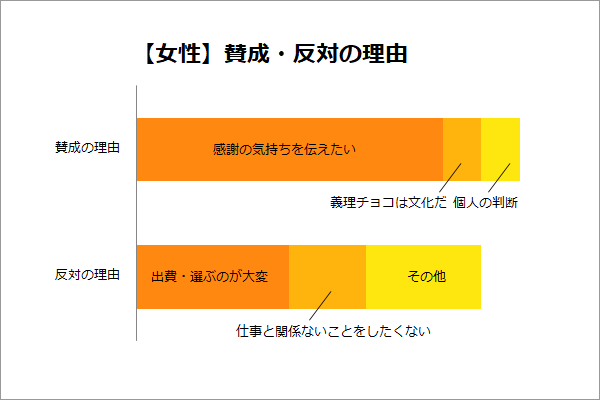 【女性】賛成・反対の理由

賛成の理由

感謝の気持ちを伝えたい

義理チョコは文化だ

個人の判断

反対の理由

出費・選ぶのが大変

その他

仕事と関係ないことをしたくない